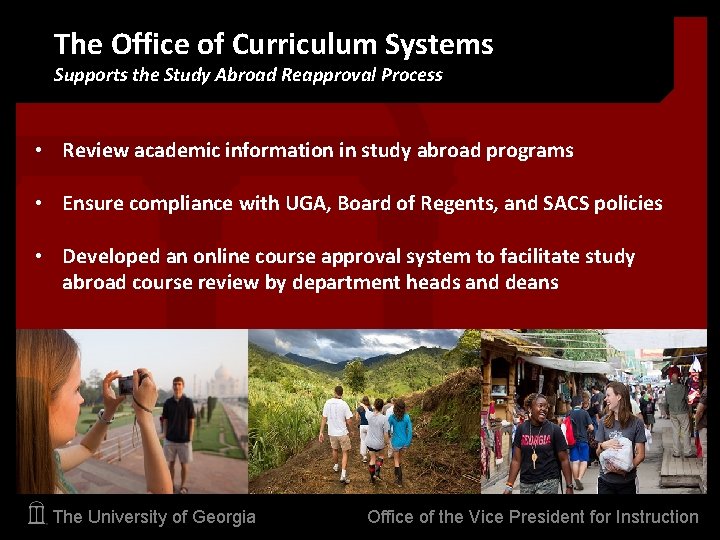 The Office of Curriculum Systems
Supports the Study Abroad Reapproval Process

• Review academic information in study abroad programs

• Ensure compliance with UGA, Board of Regents, and SACS policies

• Developed an online course approval system to facilitate study abroad course review by department heads and deans

GEORGIA

The University of Georgia

Office of the Vice President for Instruction